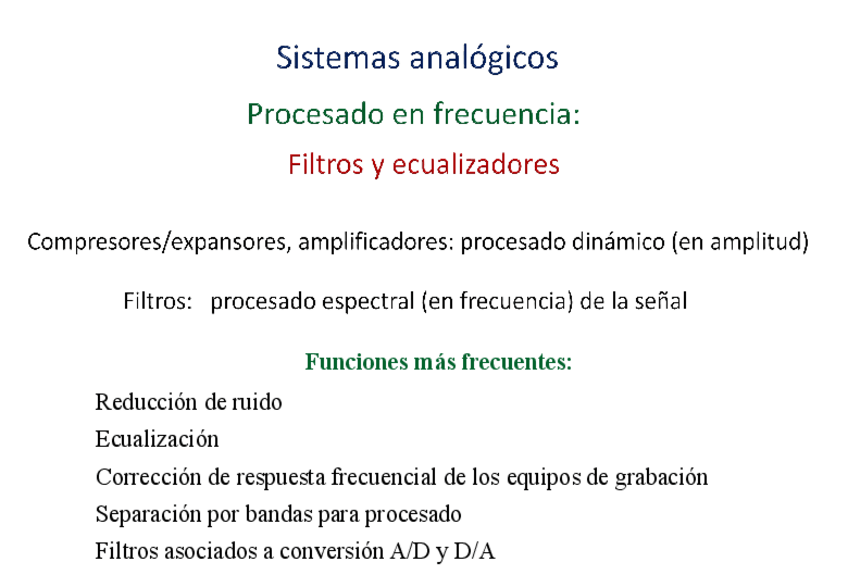 Sistemas analógicos

Procesado en frecuencia:

Filtros y ecualizadores

Compresores/expansores, amplificadores: procesado dinámico (en amplitud)

Filtros: procesado espectral (en frecuencia) de la señal

Funciones más frecuentes:

Reducción de ruido

Ecualización

Corrección de respuesta frecuencial de los equipos de grabación

Separación por bandas para procesado

Filtros asociados a conversión A/D y D/A